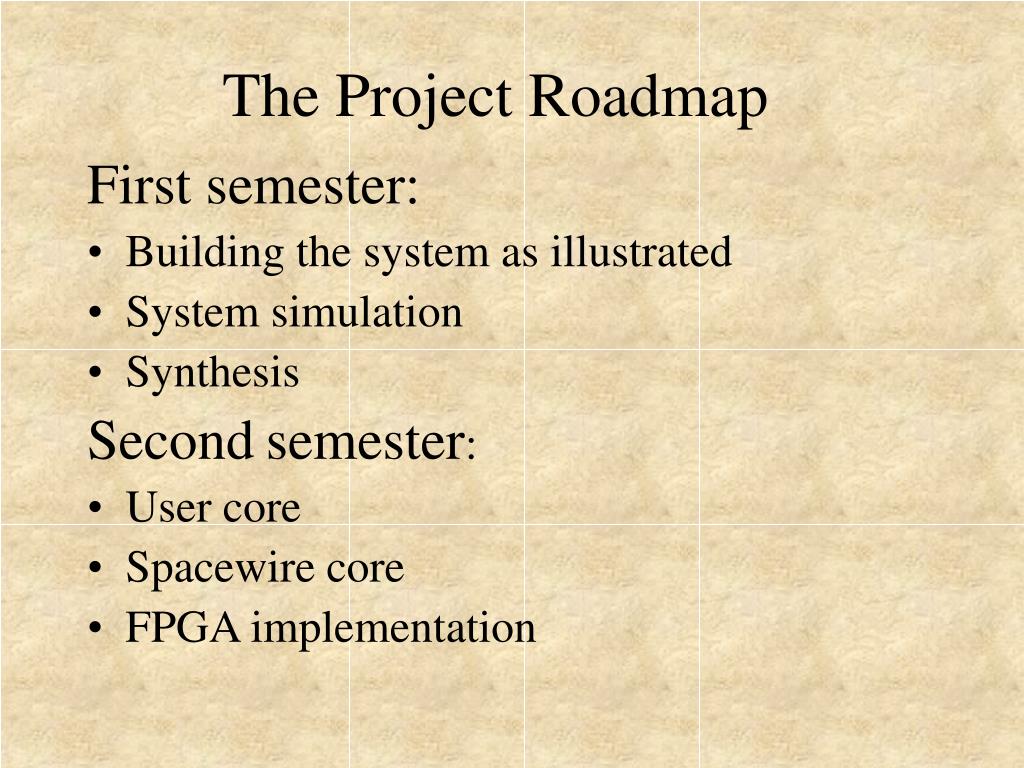 The Project Roadmap

First semester:
• Building the system as illustrated
• System simulation
• Synthesis

Second semester:
• User core
• Spacewire core
• FPGA implementation